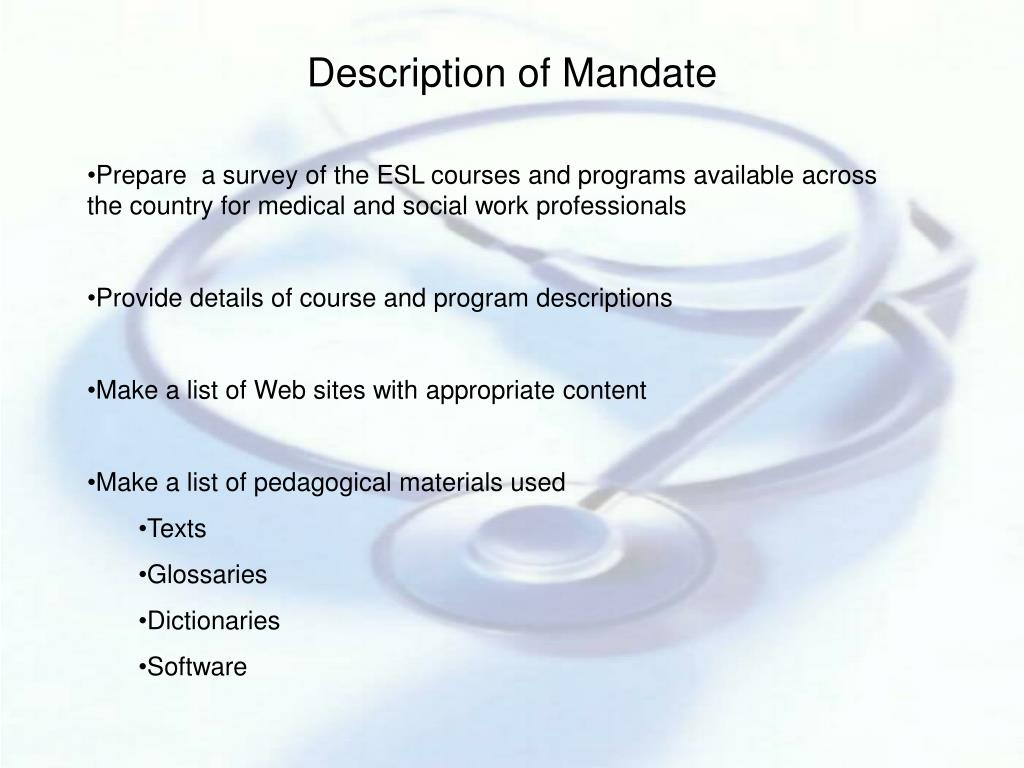 Description of Mandate

•Prepare a survey of the ESL courses and programs available across the country for medical and social work professionals

•Provide details of course and program descriptions

•Make a list of Web sites with appropriate content

•Make a list of pedagogical materials used
•Texts
•Glossaries
•Dictionaries
•Software